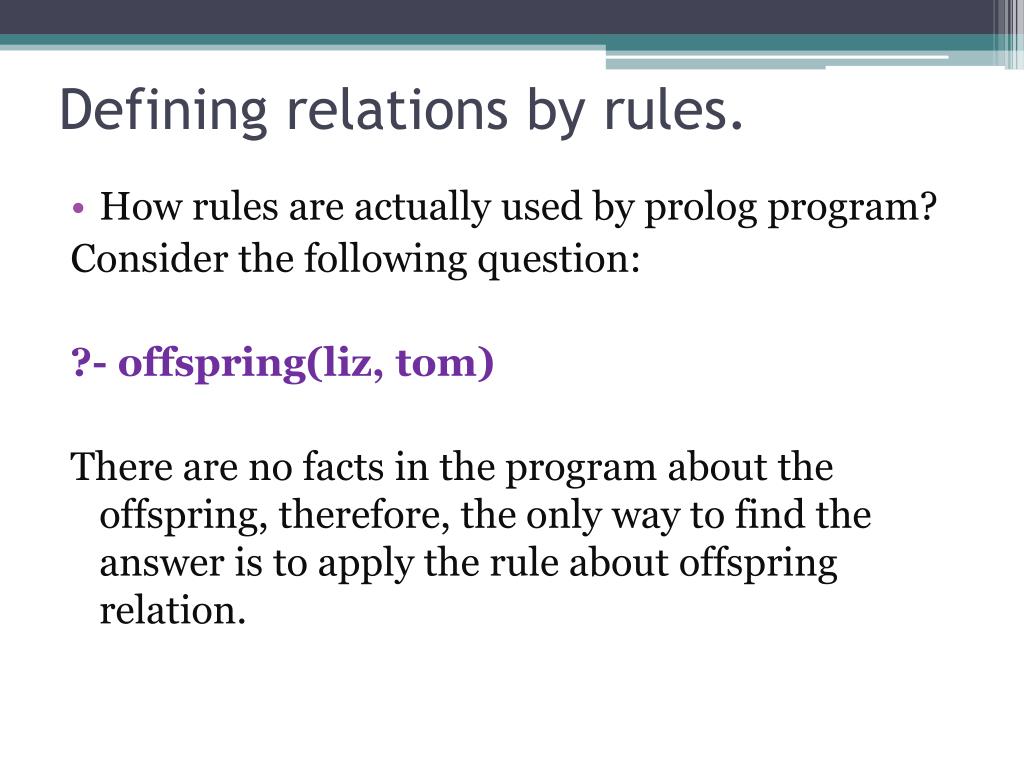 Defining relations by rules.

• How rules are actually used by prolog program?
Consider the following question:

?- offspring(liz, tom)

There are no facts in the program about the offspring, therefore, the only way to find the answer is to apply the rule about offspring relation.